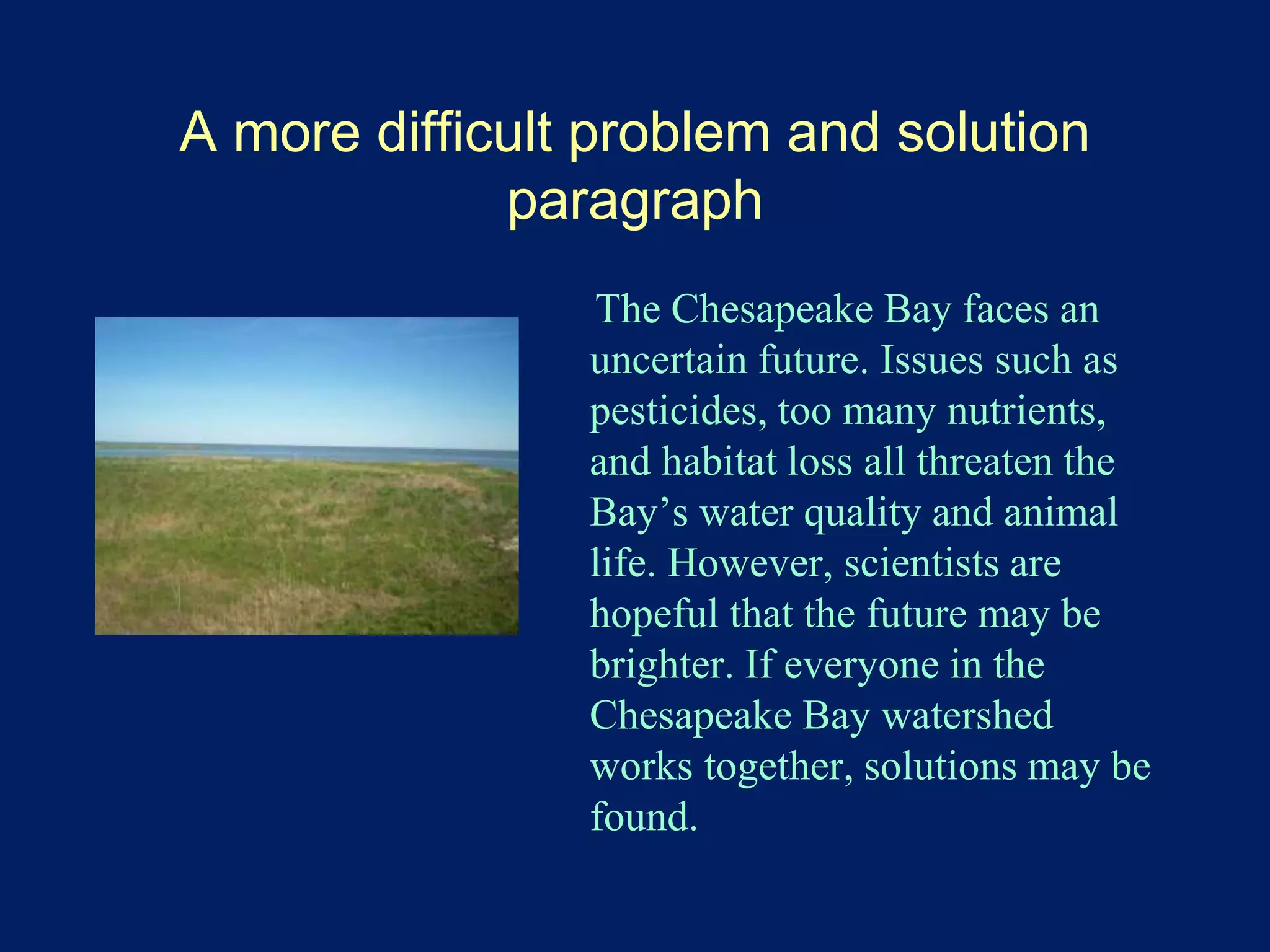 A more difficult problem and solution paragraph

The Chesapeake Bay faces an uncertain future. Issues such as pesticides, too many nutrients, and habitat loss all threaten the Bay’s water quality and animal life. However, scientists are hopeful that the future may be brighter. If everyone in the Chesapeake Bay watershed works together, solutions may be found.